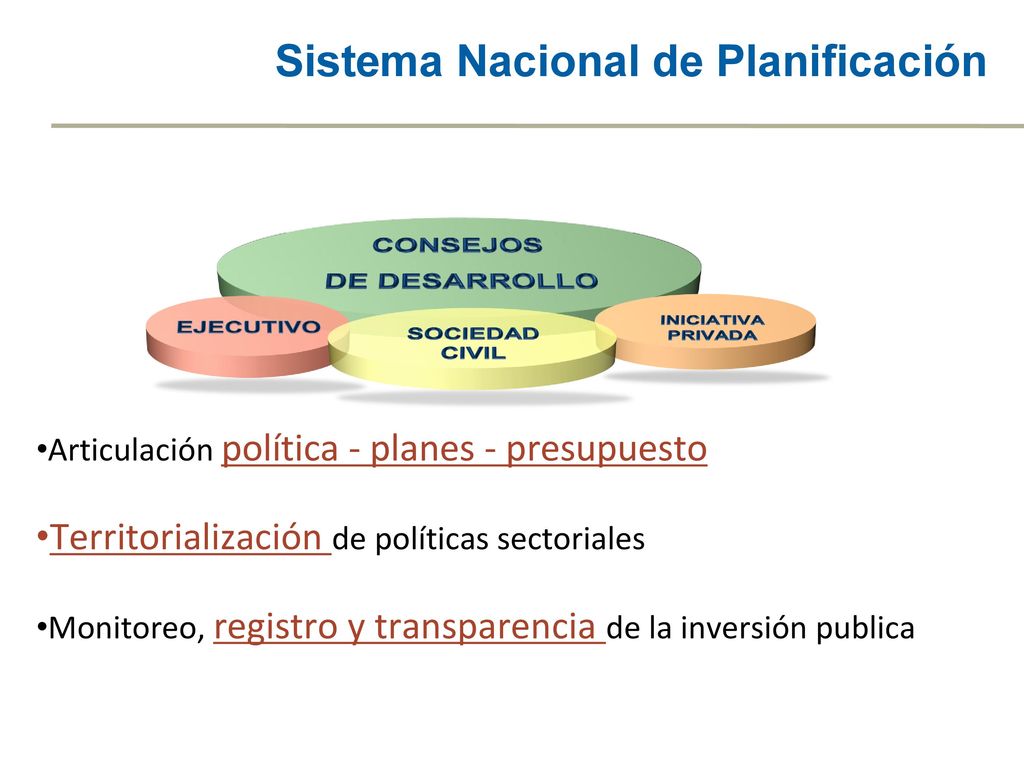 Sistema Nacional de Planificación

CONSEJOS DE DESARROLLO

EJECUTIVO

SOCIEDAD CIVIL

INICIATIVA PRIVADA

•Articulación política - planes - presupuesto

•Territorialización de políticas sectoriales

•Monitoreo, registro y transparencia de la inversión publica